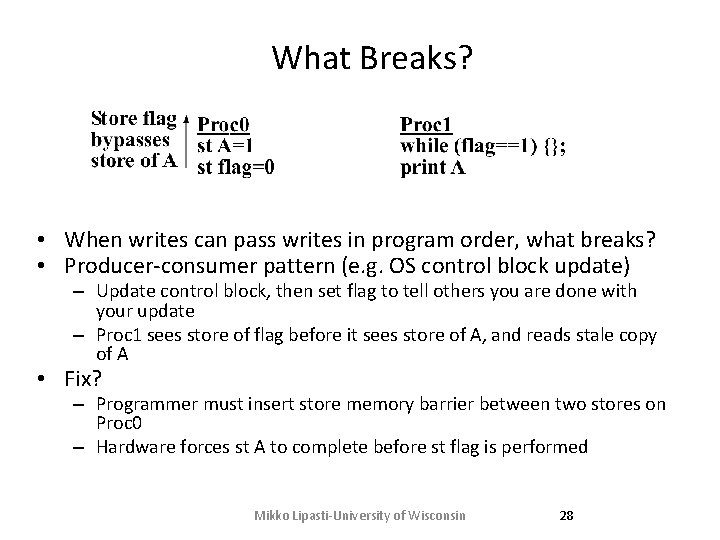 What Breaks?

Store flag bypasses store of A

Proc0
st A=1
st flag=0

Proc1
while (flag==1) {};
print A

• When writes can pass writes in program order, what breaks?
• Producer-consumer pattern (e.g. OS control block update)
– Update control block, then set flag to tell others you are done with your update
– Proc1 sees store of flag before it sees store of A, and reads stale copy of A
• Fix?
– Programmer must insert store memory barrier between two stores on Proc0
– Hardware forces st A to complete before st flag is performed

Mikko Lipasti-University of Wisconsin

28